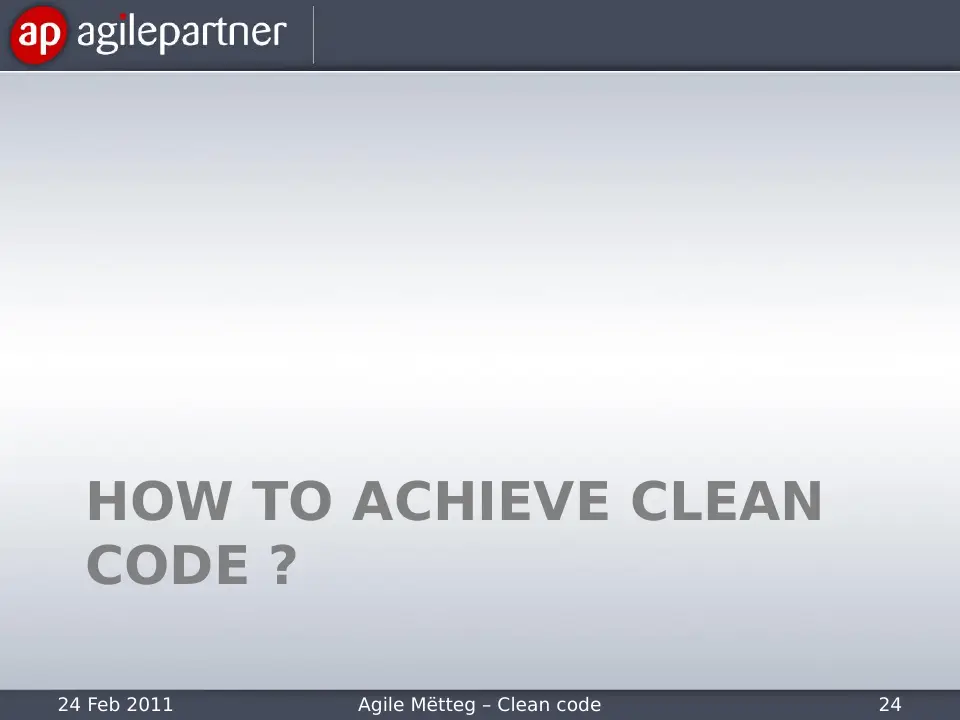 ap agilepartner

HOW TO ACHIEVE CLEAN CODE ?

24 Feb 2011 Agile Mëtteg – Clean code 24